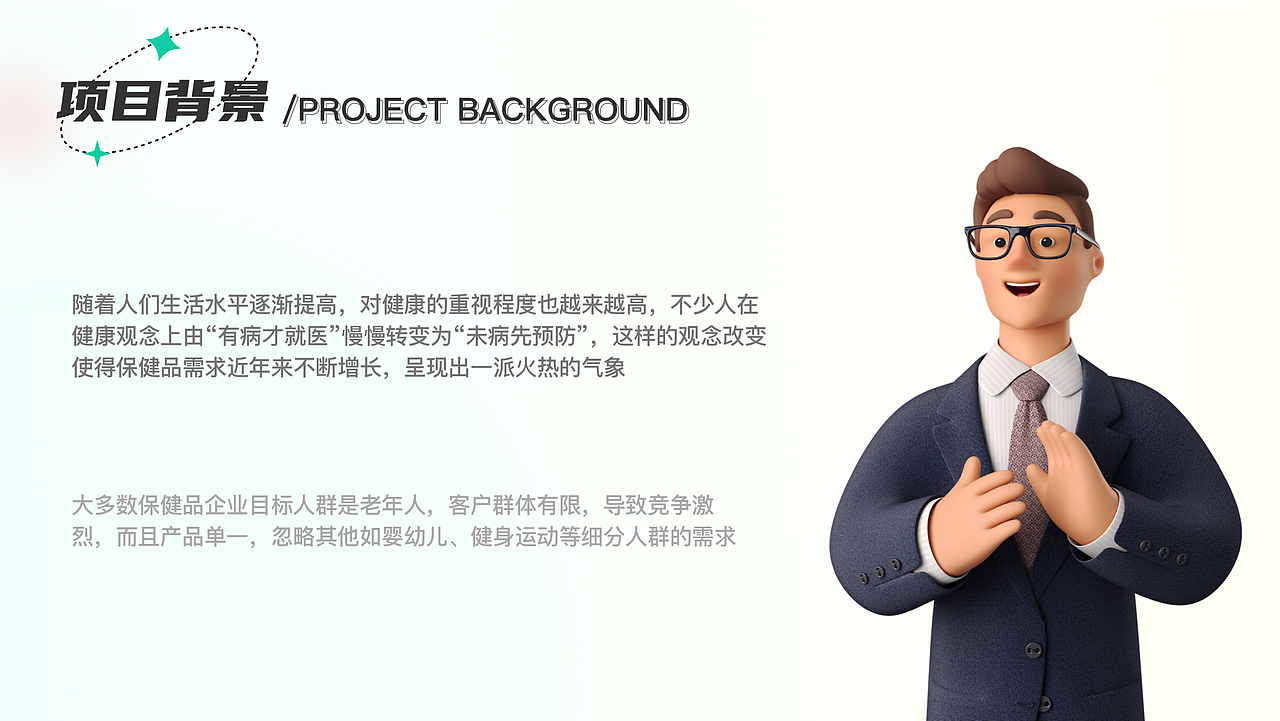 项目背景 /PROJECT BACKGROUND

随着人们生活水平逐渐提高，对健康的重视程度也越来越高，不少人在健康观念上由“有病才就医”慢慢转变为“未病先预防”，这样的观念改变使得保健品需求近年来不断增长，呈现出一派火热的气象

大多数保健品企业目标人群是老年人，客户群体有限，导致竞争激烈，而且产品单一，忽略其他如婴幼儿、健身运动等细分人群的需求